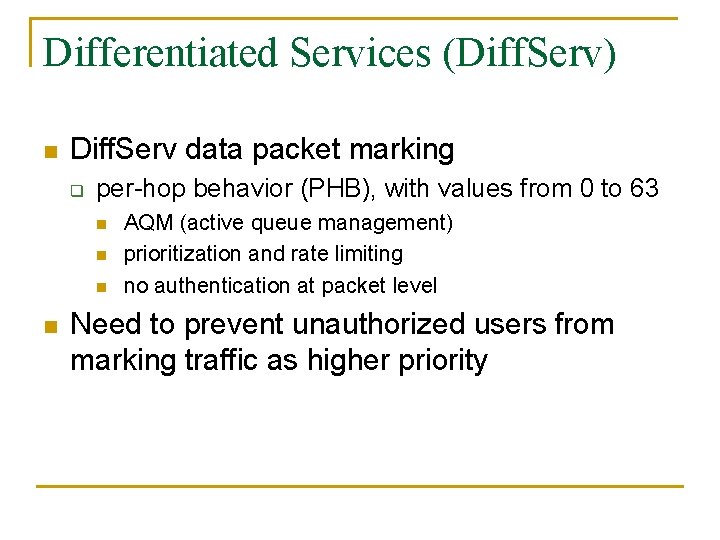 Differentiated Services (DiffServ)

DiffServ data packet marking

per-hop behavior (PHB), with values from 0 to 63

AQM (active queue management)

prioritization and rate limiting

no authentication at packet level

Need to prevent unauthorized users from marking traffic as higher priority